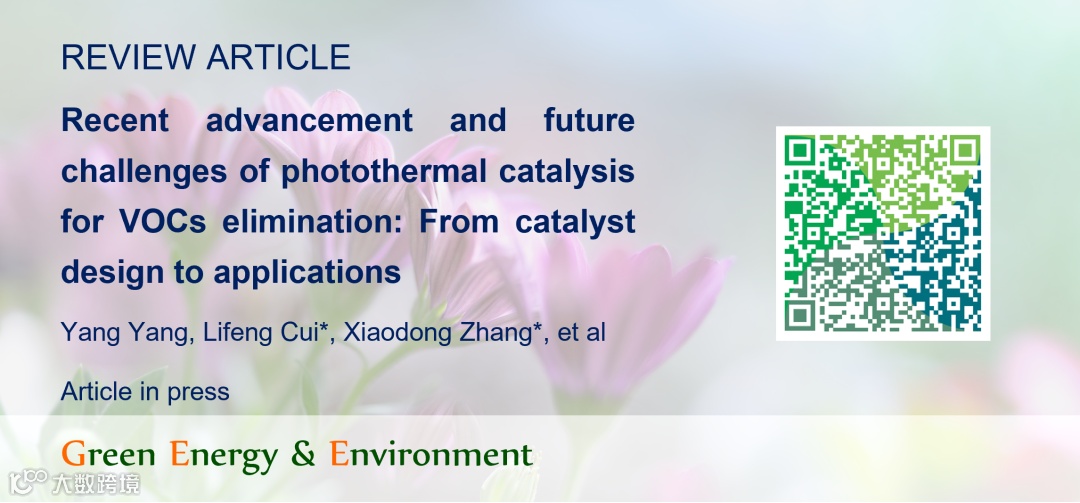 REVIEW ARTICLE

Recent advancement and future challenges of photothermal catalysis for VOCs elimination: From catalyst design to applications

Yang Yang, Lifeng Cui*, Xiaodong Zhang*, et al

Article in press

Green Energy & Environment

大数跨境